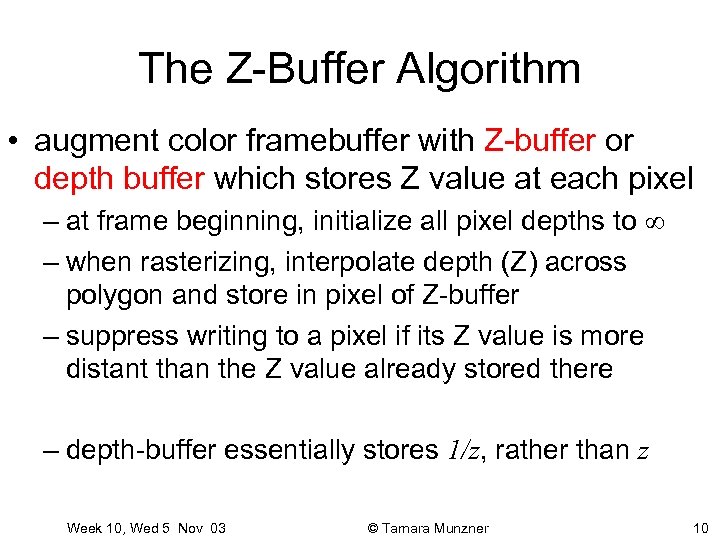 The Z-Buffer Algorithm

• augment color framebuffer with Z-buffer or depth buffer which stores Z value at each pixel

– at frame beginning, initialize all pixel depths to $\infty$

– when rasterizing, interpolate depth (Z) across polygon and store in pixel of Z-buffer

– suppress writing to a pixel if its Z value is more distant than the Z value already stored there

– depth-buffer essentially stores $1/z$, rather than $z$

Week 10, Wed 5 Nov 03 © Tamara Munzner 10